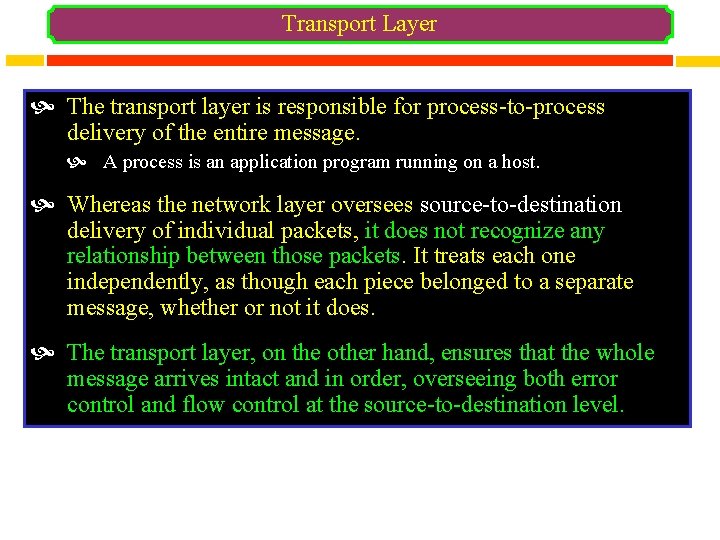 Transport Layer

The transport layer is responsible for process-to-process delivery of the entire message.

A process is an application program running on a host.

Whereas the network layer oversees source-to-destination delivery of individual packets, it does not recognize any relationship between those packets. It treats each one independently, as though each piece belonged to a separate message, whether or not it does.

The transport layer, on the other hand, ensures that the whole message arrives intact and in order, overseeing both error control and flow control at the source-to-destination level.